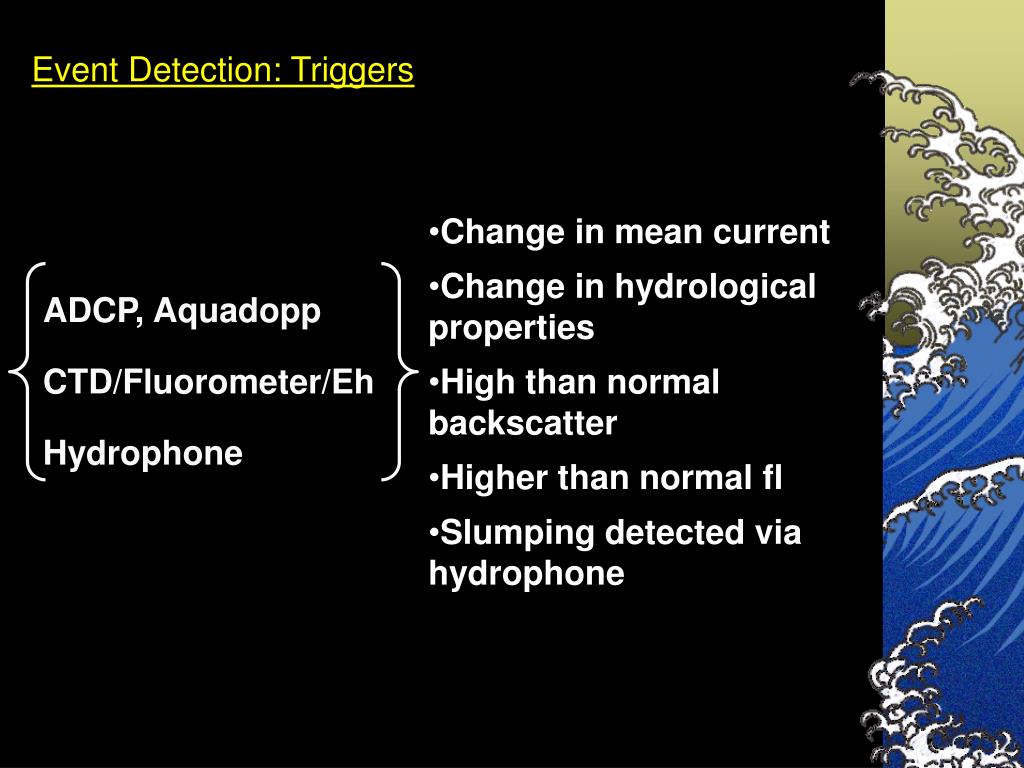 Event Detection: Triggers

ADCP, Aquadopp

CTD/Fluorometer/Eh

Hydrophone

•Change in mean current
•Change in hydrological properties
•High than normal backscatter
•Higher than normal fl
•Slumping detected via hydrophone